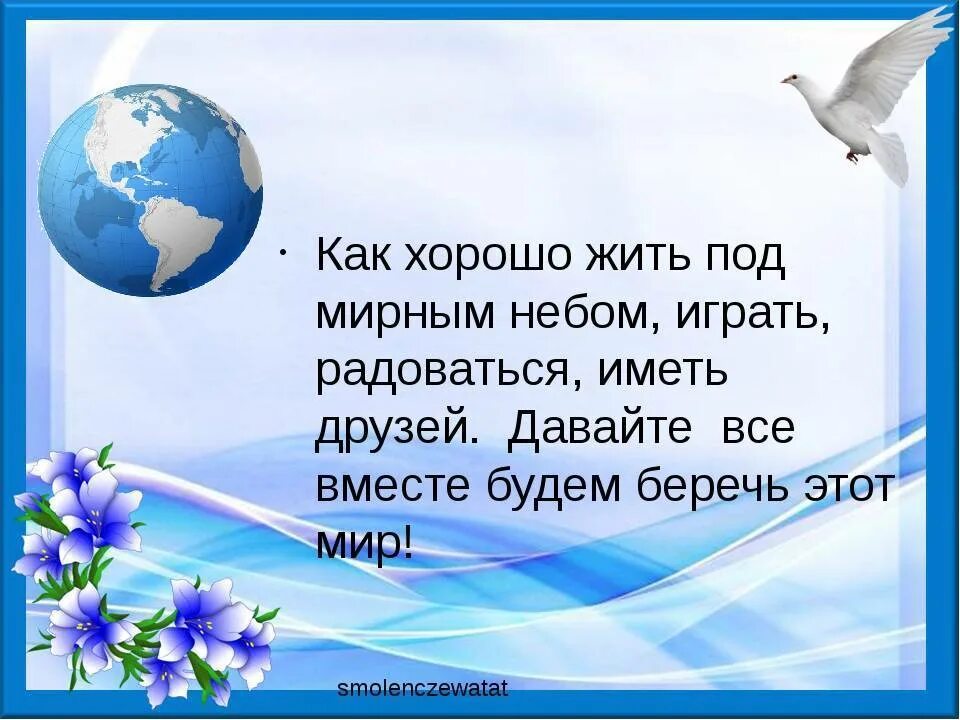 · Как хорошо жить под мирным небом, играть, радоваться, иметь друзей. Давайте все вместе будем беречь этот мир!

smolenczewatat